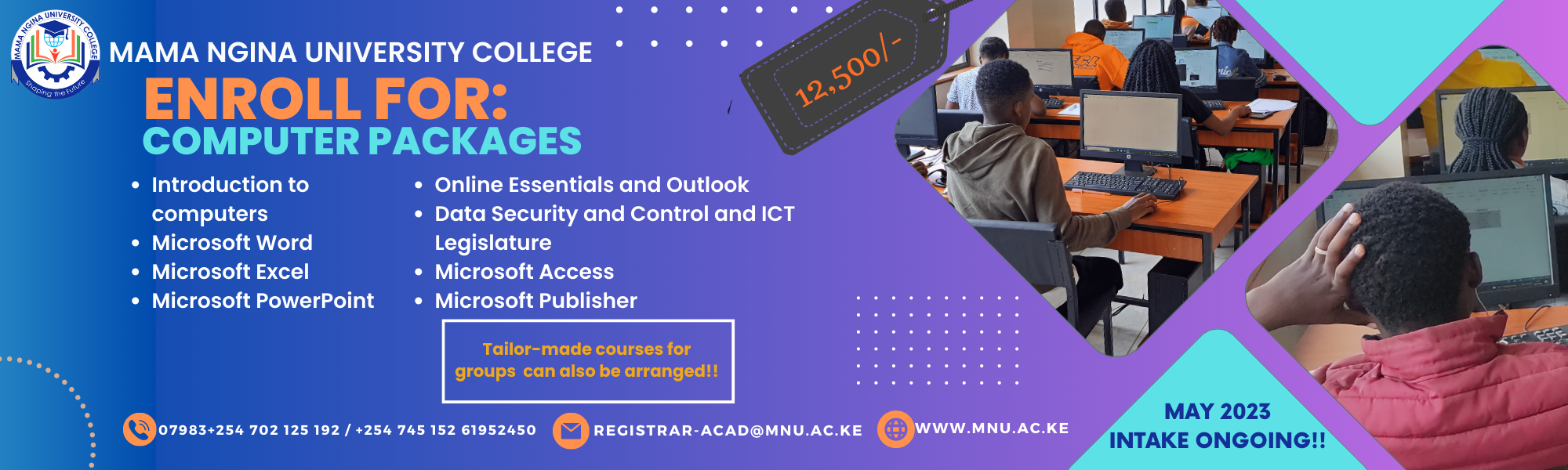 MAMA NGINA UNIVERSITY COLLEGE
Shaping the Future

MAMA NGINA UNIVERSITY COLLEGE

ENROLL FOR:
COMPUTER PACKAGES

12,500/-

- Introduction to computers
- Microsoft Word
- Microsoft Excel
- Microsoft PowerPoint

- Online Essentials and Outlook
- Data Security and Control and ICT Legislature
- Microsoft Access
- Microsoft Publisher

Tailor-made courses for groups can also be arranged!!

07983+254 702 125 192 / +254 745 152 61952450

REGISTRAR-ACAD@MNU.AC.KE

WWW.MNU.AC.KE

MAY 2023
INTAKE ONGOING!!